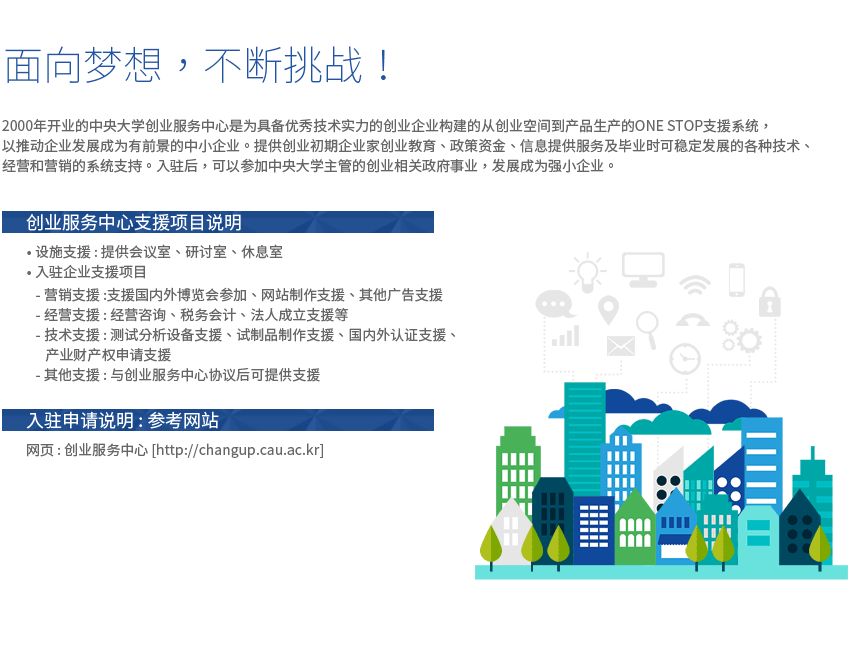 面向梦想，不断挑战！

2000年开业的中央大学创业服务中心是为具备优秀技术实力的创业企业构建的从创业空间到产品生产的ONE STOP支援系统，以推动企业发展成为有前景的中小企业。提供创业初期企业家创业教育、政策资金、信息提供服务及毕业时可稳定发展的各种技术、经营和营销的系统支持。入驻后，可以参加中央大学主管的创业相关政府事业，发展成为强小企业。

创业服务中心支援项目说明

• 设施支援 : 提供会议室、研讨室、休息室
• 入驻企业支援项目
- 营销支援 :支援国内外博览会参加、网站制作支援、其他广告支援
- 经营支援 : 经营咨询、税务会计、法人成立支援等
- 技术支援 : 测试分析设备支援、试制品制作支援、国内外认证支援、产业财产权申请支援
- 其他支援 : 与创业服务中心协议后可提供支援

入驻申请说明 : 参考网站

网页 : 创业服务中心 [http://changup.cau.ac.kr]